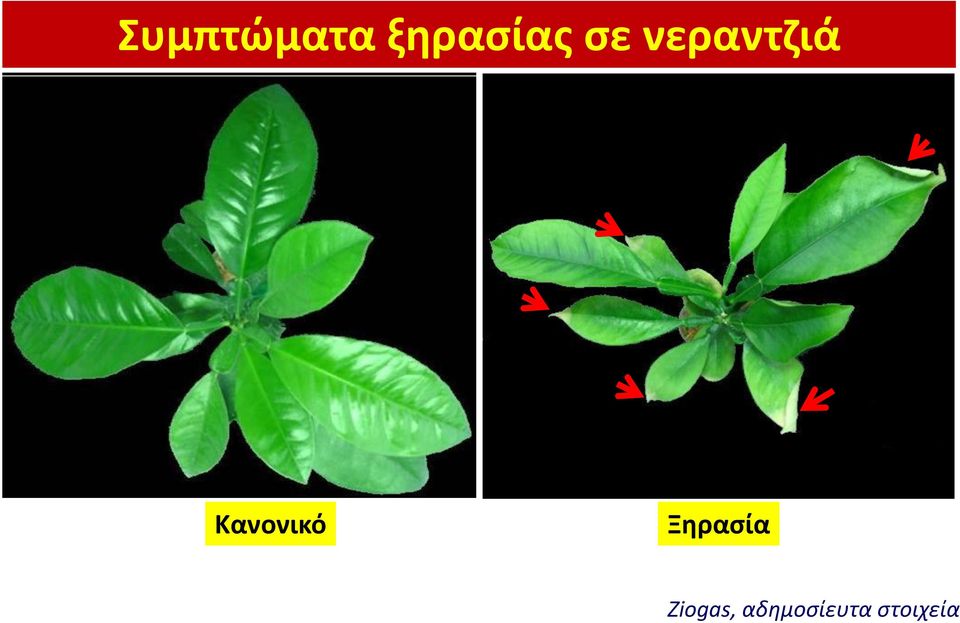 Συμπτώματα ξηρασίας σε νεραντζιά

Κανονικό

Ξηρασία

Ziogas, αδημοσίευτα στοιχεία